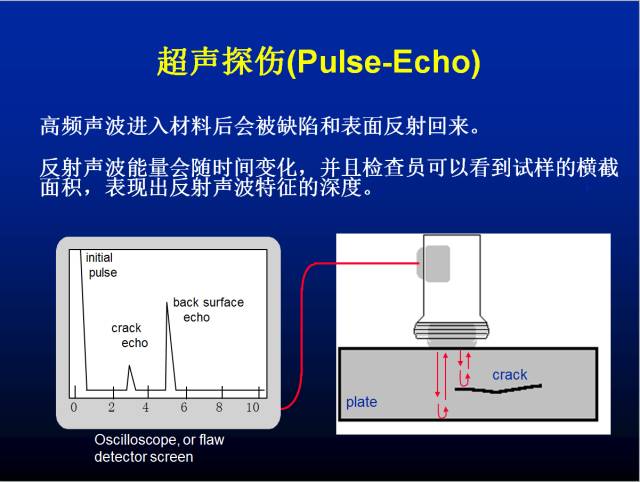 超声探伤(Pulse-Echo)

高频声波进入材料后会被缺陷和表面反射回来。

反射声波能量会随时间变化，并且检查员可以看到试样的横截面积，表现出反射声波特征的深度。

initial pulse

crack echo

back surface echo

0 2 4 6 8 10

Oscilloscope, or flaw detector screen

crack

plate